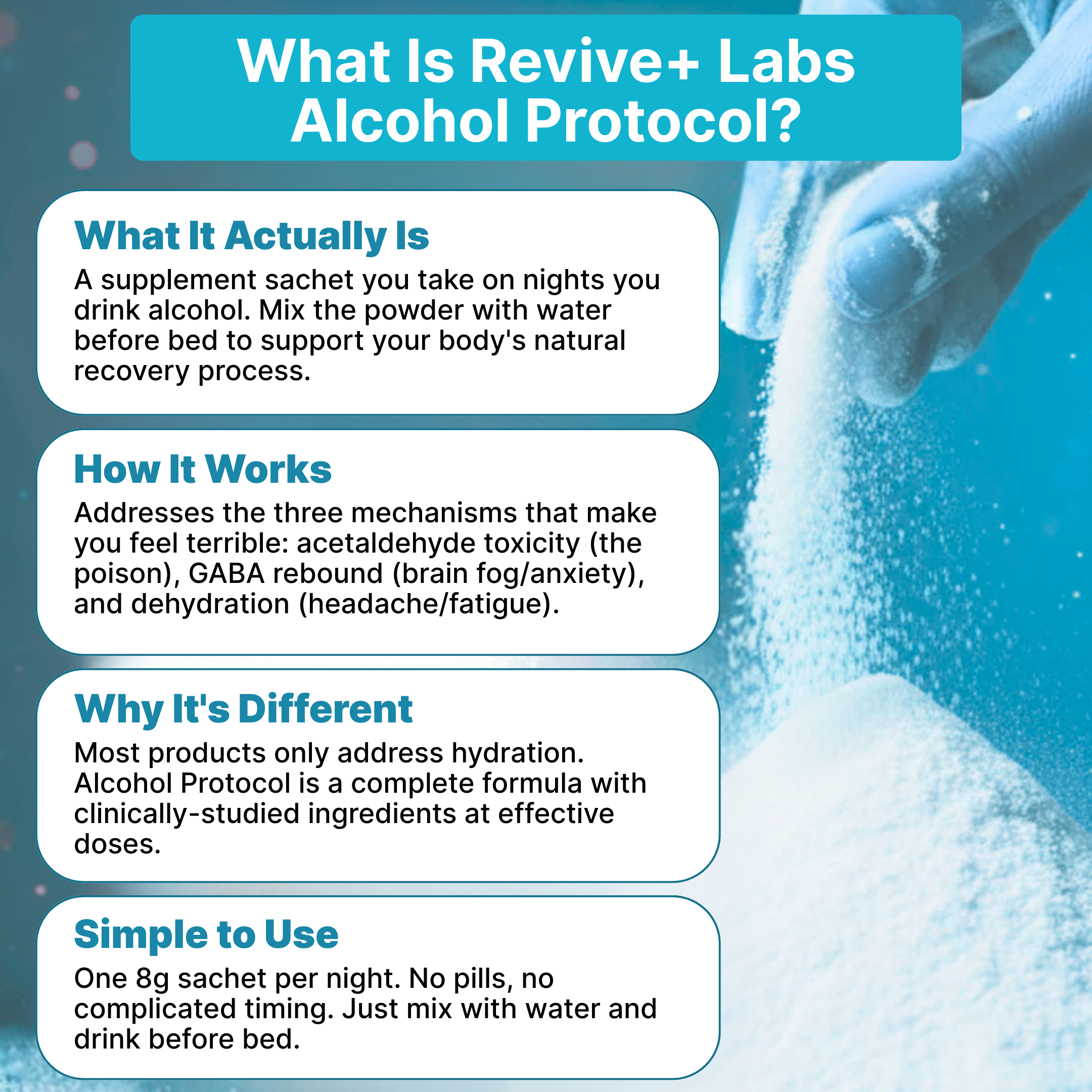 What Is Revive+ Labs Alcohol Protocol?

What It Actually Is

A supplement sachet you take on nights you drink alcohol. Mix the powder with water before bed to support your body's natural recovery process.

How It Works

Addresses the three mechanisms that make you feel terrible: acetaldehyde toxicity (the poison), GABA rebound (brain fog/anxiety), and dehydration (headache/fatigue).

Why It's Different

Most products only address hydration. Alcohol Protocol is a complete formula with clinically-studied ingredients at effective doses.

Simple to Use

One 8g sachet per night. No pills, no complicated timing. Just mix with water and drink before bed.